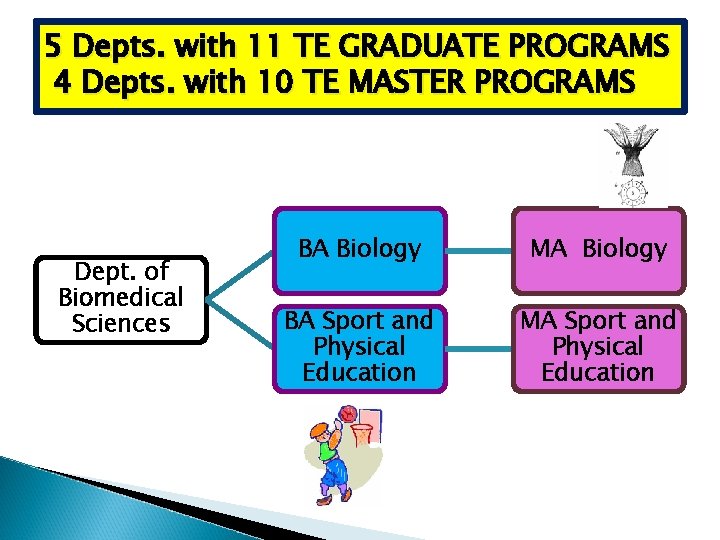 5 Depts. with 11 TE GRADUATE PROGRAMS
4 Depts. with 10 TE MASTER PROGRAMS

Dept. of Biomedical Sciences

BA Biology

MA Biology

BA Sport and Physical Education

MA Sport and Physical Education